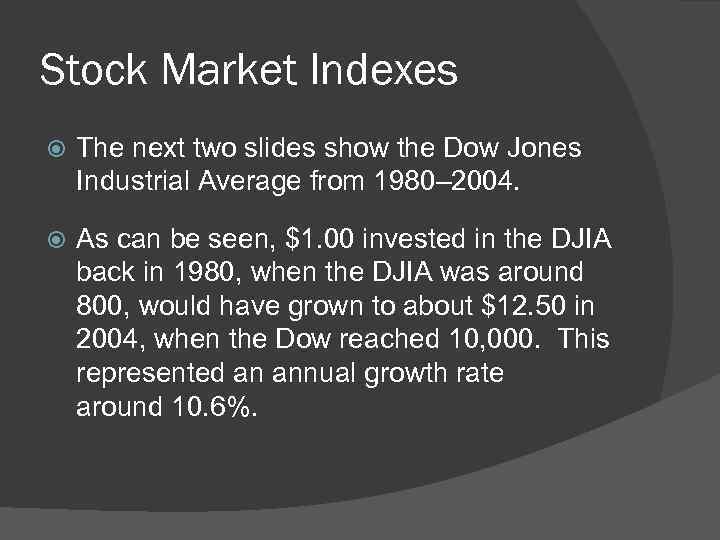 Stock Market Indexes

The next two slides show the Dow Jones Industrial Average from 1980–2004.

As can be seen, \$1.00 invested in the DJIA back in 1980, when the DJIA was around 800, would have grown to about \$12.50 in 2004, when the Dow reached 10,000. This represented an annual growth rate around 10.6%.